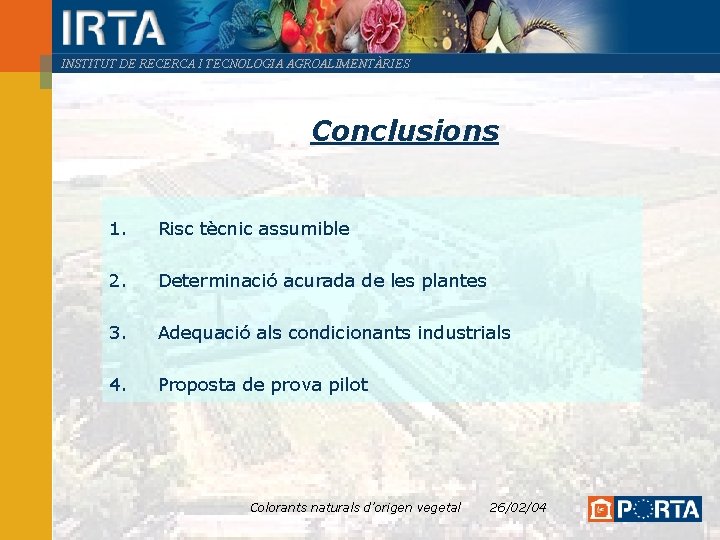 IRTA

INSTITUT DE RECERCA I TECNOLOGIA AGROALIMENTÀRIES

Conclusions

1. Risc tècnic assumible

2. Determinació acurada de les plantes

3. Adequació als condicionants industrials

4. Proposta de prova pilot

Colorants naturals d'origen vegetal 26/02/04

PORTA